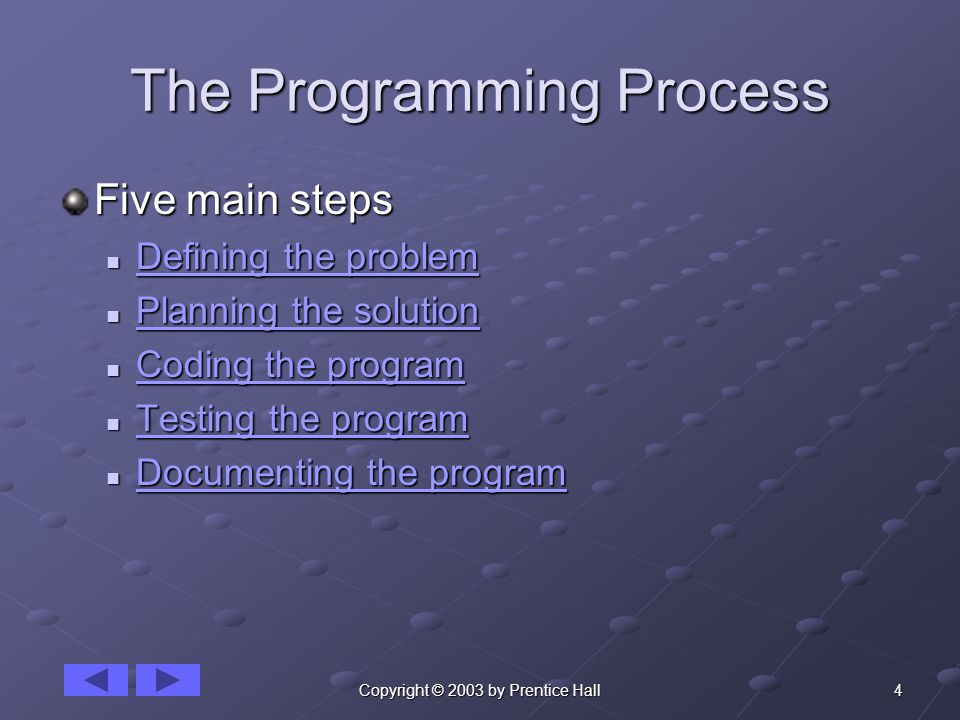 The Programming Process

Five main steps

- Defining the problem
- Planning the solution
- Coding the program
- Testing the program
- Documenting the program

Copyright © 2003 by Prentice Hall

4